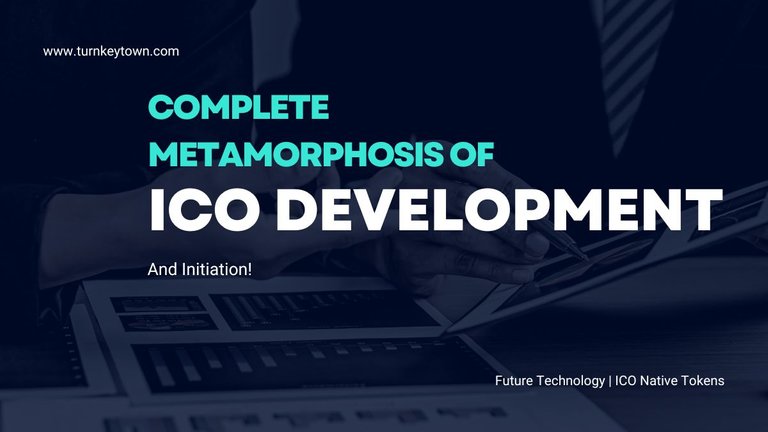 www.turnkeytown.com

COMPLETE METAMORPHOSIS OF

ICO DEVELOPMENT

And Initiation!

Future Technology | ICO Native Tokens